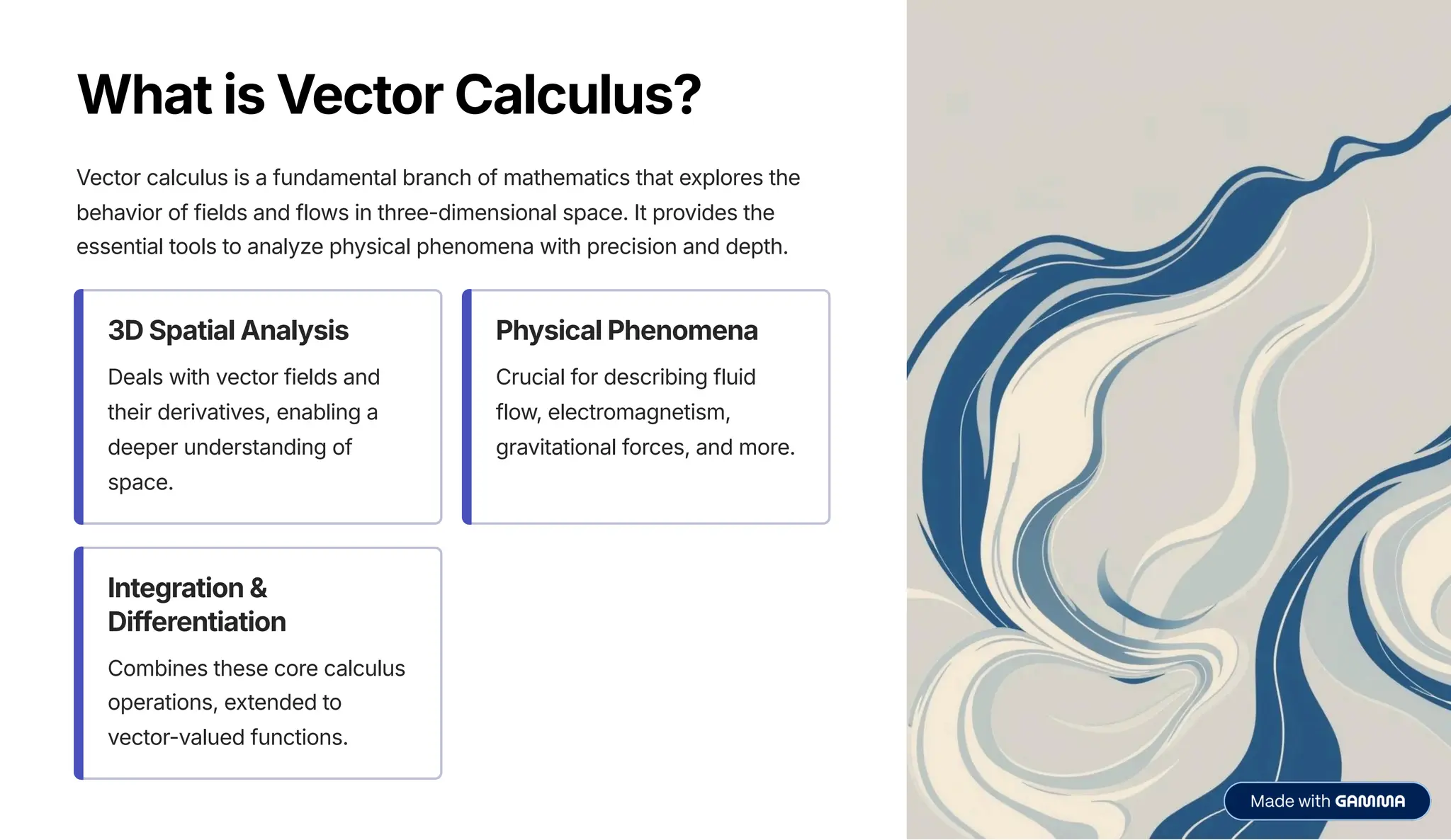 What is Vector Calculus?

Vector calculus is a fundamental branch of mathematics that explores the behavior of fields and flows in three-dimensional space. It provides the essential tools to analyze physical phenomena with precision and depth.

3D Spatial Analysis

Deals with vector fields and their derivatives, enabling a deeper understanding of space.

Physical Phenomena

Crucial for describing fluid flow, electromagnetism, gravitational forces, and more.

Integration & Differentiation

Combines these core calculus operations, extended to vector-valued functions.

Made with GAMMA